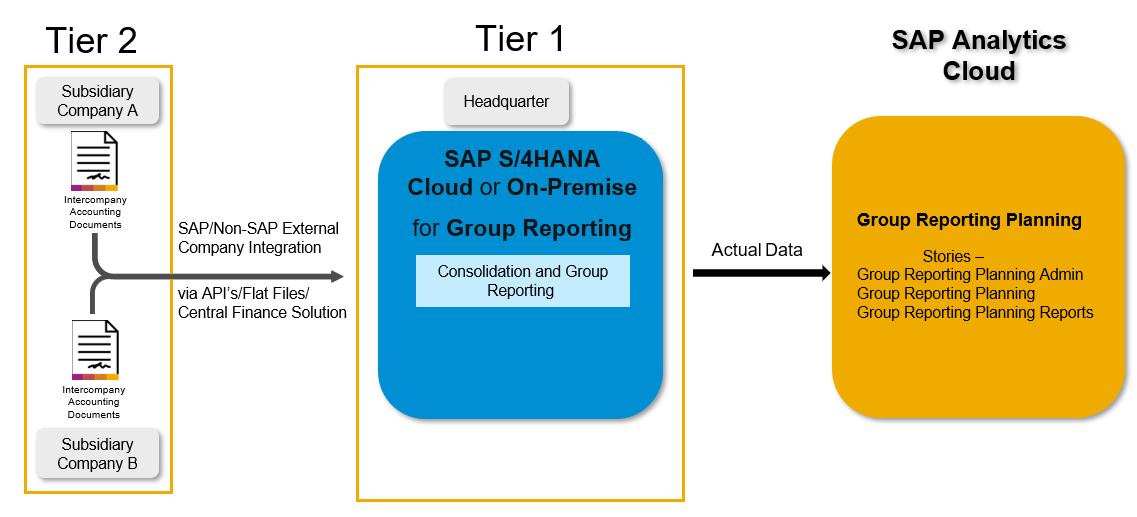 Tier 2

Subsidiary Company A

Intercompany Accounting Documents

SAP/Non-SAP External Company Integration

via API's/Flat Files/ Central Finance Solution

Intercompany Accounting Documents

Subsidiary Company B

Tier 1

Headquarter

SAP S/4HANA Cloud or On-Premise

for Group Reporting

Consolidation and Group Reporting

Actual Data

SAP Analytics Cloud

Group Reporting Planning

Stories –
Group Reporting Planning Admin
Group Reporting Planning
Group Reporting Planning Reports